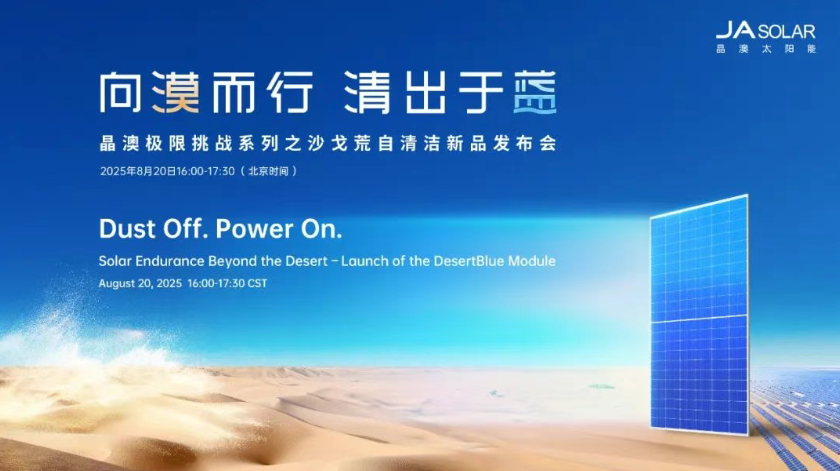 JA SOLAR
晶澳太阳能

向漠而行 清出于蓝

晶澳极限挑战系列之沙戈荒自清洁新品发布会

2025年8月20日16:00-17:30（北京时间）

Dust Off. Power On.

Solar Endurance Beyond the Desert – Launch of the DesertBlue Module

August 20, 2025 16:00-17:30 CST